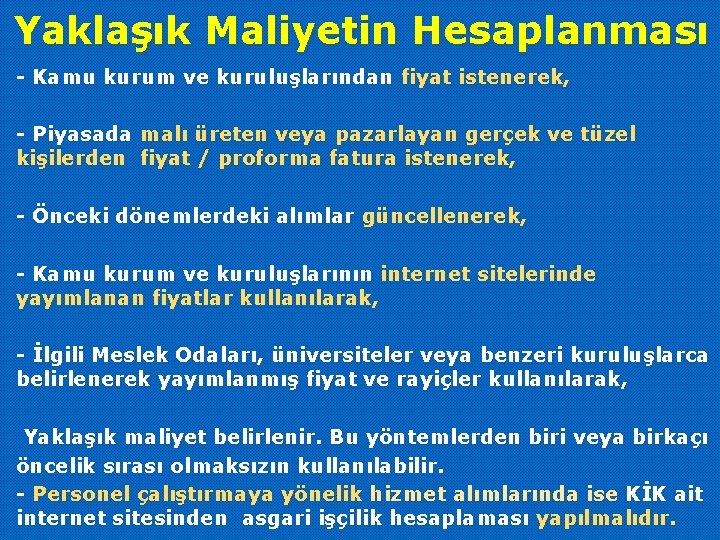 Yaklaşık Maliyetin Hesaplanması

- Kamu kurum ve kuruluşlarından fiyat istenerek,

- Piyasada malı üreten veya pazarlayan gerçek ve tüzel kişilerden fiyat / proforma fatura istenerek,

- Önceki dönemlerdeki alımlar güncellenerek,

- Kamu kurum ve kuruluşlarının internet sitelerinde yayımlanan fiyatlar kullanılarak,

- İlgili Meslek Odaları, üniversiteler veya benzeri kuruluşlarca belirlenerek yayımlanmış fiyat ve rayiçler kullanılarak,

Yaklaşık maliyet belirlenir. Bu yöntemlerden biri veya birkaçı öncelik sırası olmaksızın kullanılabilir.
- Personel çalıştırmaya yönelik hizmet alımlarında ise KİK ait internet sitesinden asgari işçilik hesaplaması yapılmalıdır.